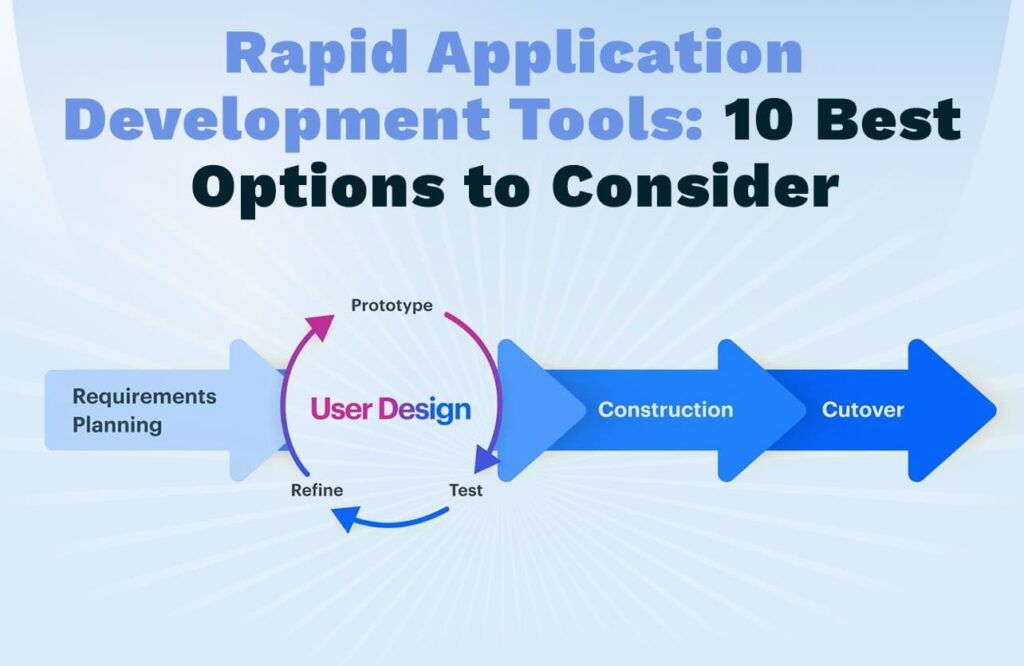 Rapid Application Development Tools: 10 Best Options to Consider

Requirements Planning

Prototype

User Design

Refine

Test

Construction

Cutover